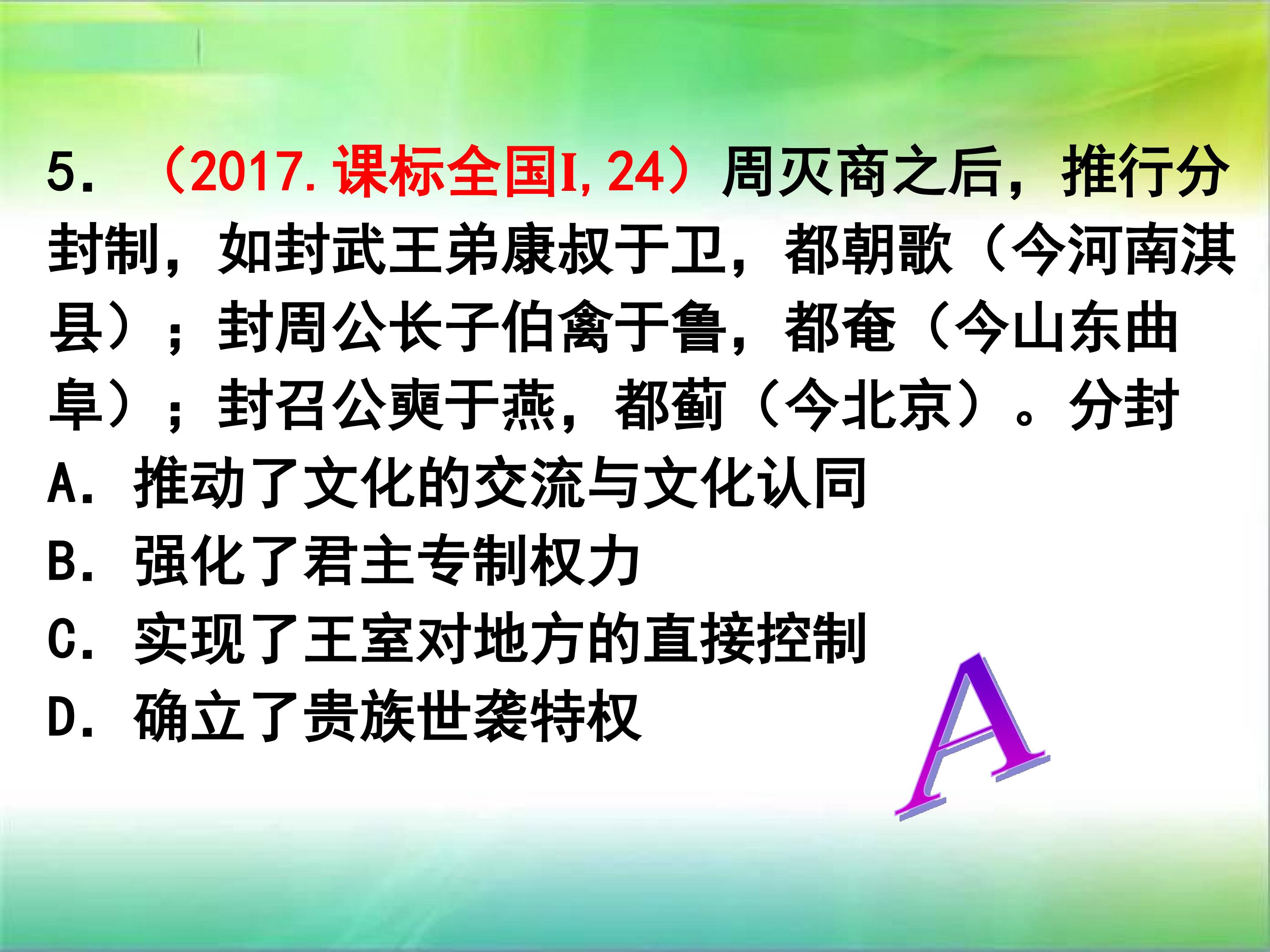 5. （2017.课标全国I,24）周灭商之后，推行分封制，如封武王弟康叔于卫，都朝歌（今河南淇县）；封周公长子伯禽于鲁，都奄（今山东曲阜）；封召公奭于燕，都蓟（今北京）。分封

A. 推动了文化的交流与文化认同
B. 强化了君主专制权力
C. 实现了王室对地方的直接控制
D. 确立了贵族世袭特权

A